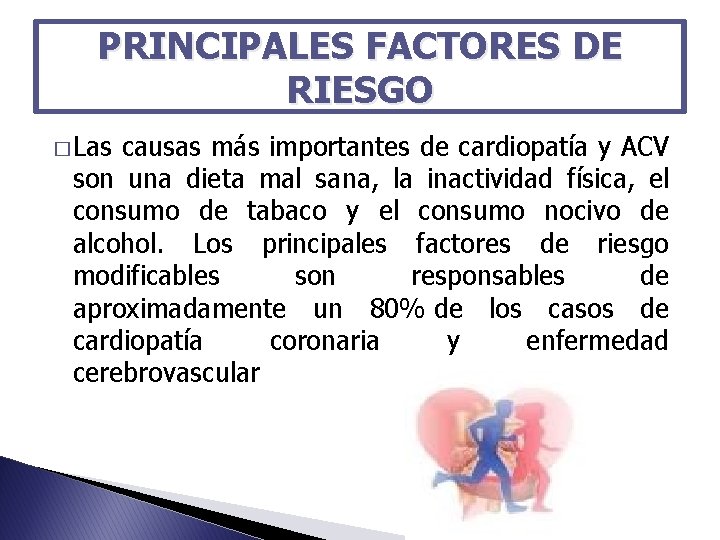 PRINCIPALES FACTORES DE RIESGO

□ Las causas más importantes de cardiopatía y ACV son una dieta mal sana, la inactividad física, el consumo de tabaco y el consumo nocivo de alcohol. Los principales factores de riesgo modificables son responsables de aproximadamente un 80% de los casos de cardiopatía coronaria y enfermedad cerebrovascular